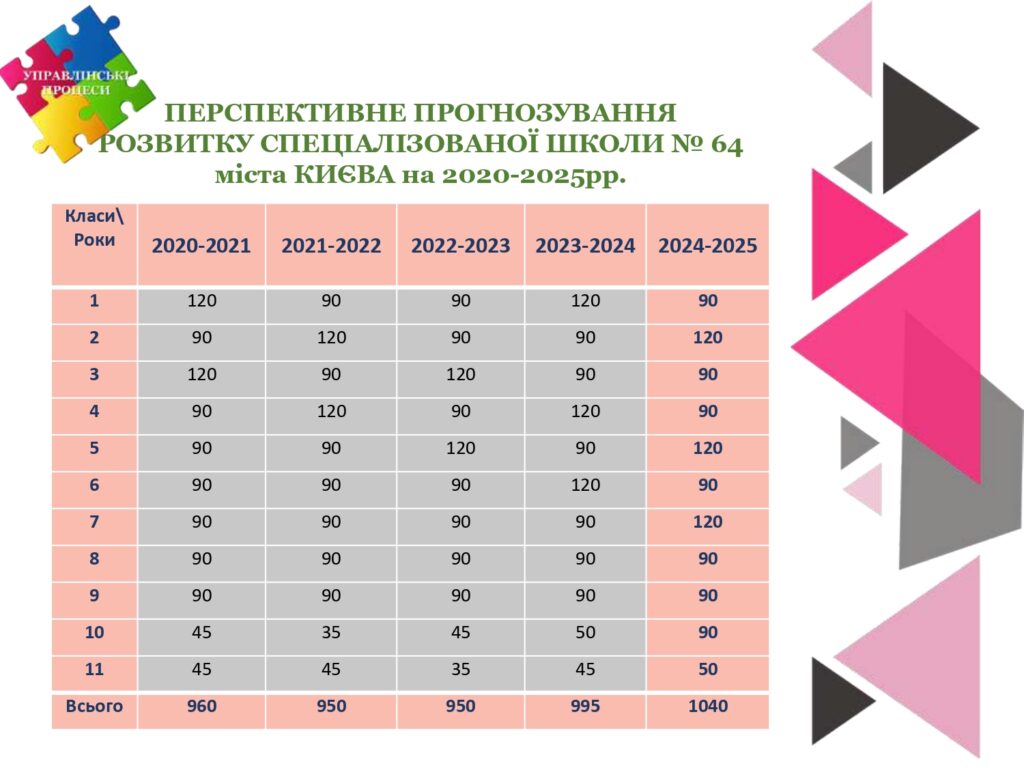 УПРАВЛІНСЬКІ ПРОЦЕСИ

ПЕРСПЕКТИВНЕ ПРОГНОЗУВАННЯ РОЗВИТКУ СПЕЦІАЛІЗОВАНОЇ ШКОЛИ № 64 міста КИЄВА на 2020-2025рр.

| Класи\ Роки | 2020-2021 | 2021-2022 | 2022-2023 | 2023-2024 | 2024-2025 |
|---|---|---|---|---|---|
| 1 | 120 | 90 | 90 | 120 | 90 |
| 2 | 90 | 120 | 90 | 90 | 120 |
| 3 | 120 | 90 | 120 | 90 | 90 |
| 4 | 90 | 120 | 90 | 120 | 90 |
| 5 | 90 | 90 | 120 | 90 | 120 |
| 6 | 90 | 90 | 90 | 120 | 90 |
| 7 | 90 | 90 | 90 | 90 | 120 |
| 8 | 90 | 90 | 90 | 90 | 90 |
| 9 | 90 | 90 | 90 | 90 | 90 |
| 10 | 45 | 35 | 45 | 50 | 90 |
| 11 | 45 | 45 | 35 | 45 | 50 |
| Всього | 960 | 950 | 950 | 995 | 1040 |